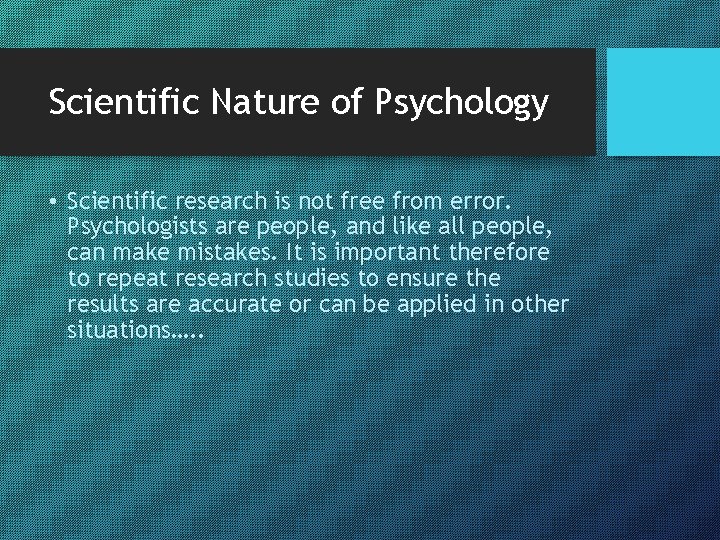 Scientific Nature of Psychology

• Scientific research is not free from error. Psychologists are people, and like all people, can make mistakes. It is important therefore to repeat research studies to ensure the results are accurate or can be applied in other situations…..